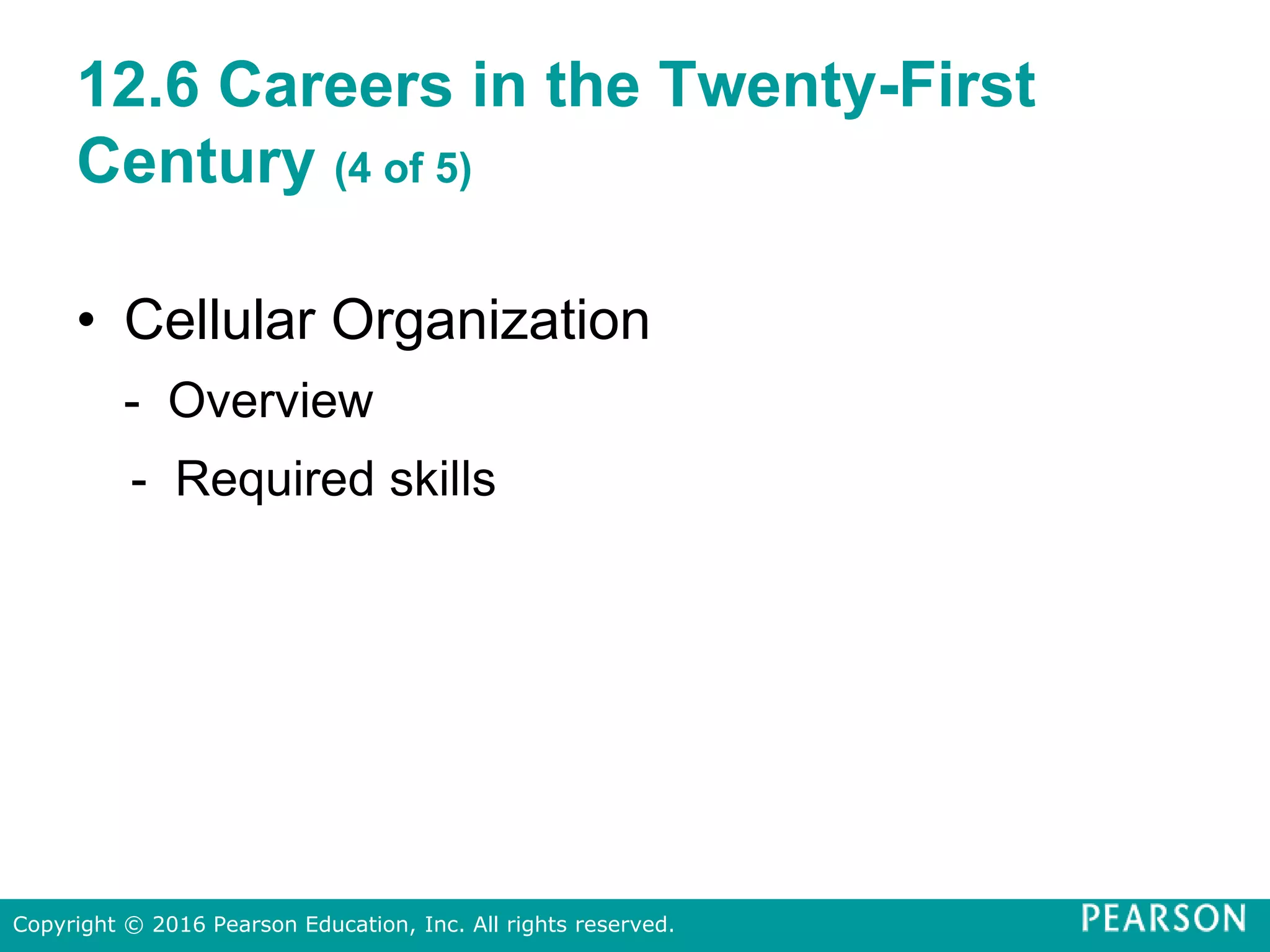 12.6 Careers in the Twenty-First Century (4 of 5)

• Cellular Organization
- Overview
- Required skills

Copyright © 2016 Pearson Education, Inc. All rights reserved.
PEARSON